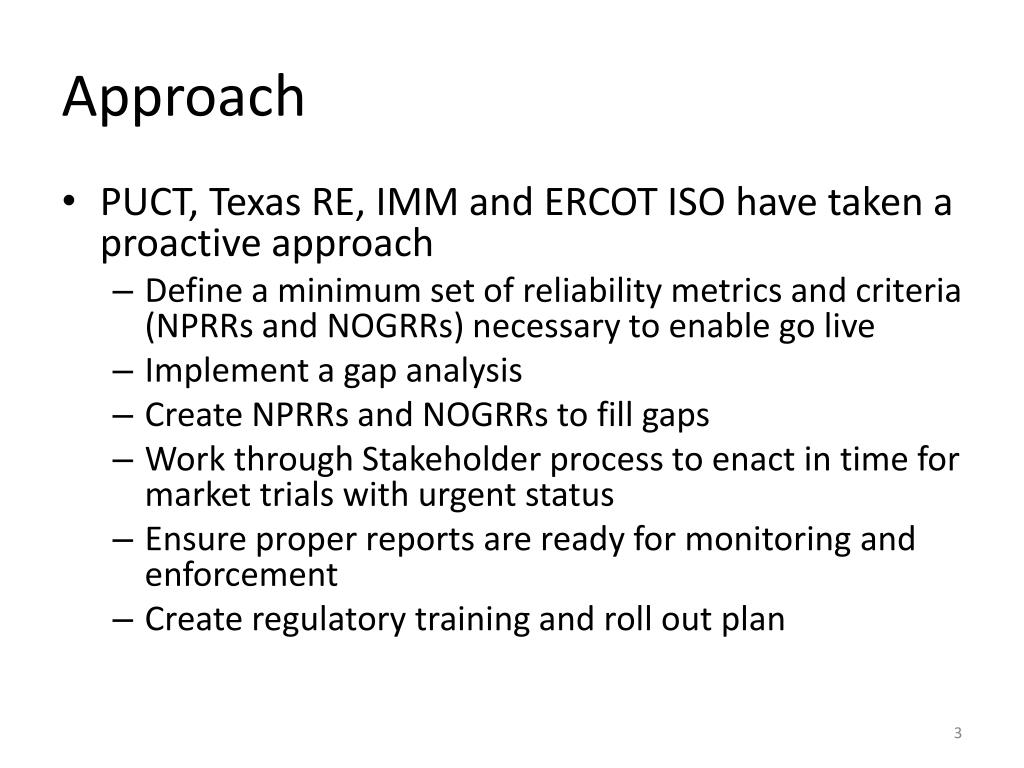 Approach

• PUCT, Texas RE, IMM and ERCOT ISO have taken a proactive approach
  – Define a minimum set of reliability metrics and criteria (NPRRs and NOGRRs) necessary to enable go live
  – Implement a gap analysis
  – Create NPRRs and NOGRRs to fill gaps
  – Work through Stakeholder process to enact in time for market trials with urgent status
  – Ensure proper reports are ready for monitoring and enforcement
  – Create regulatory training and roll out plan

3